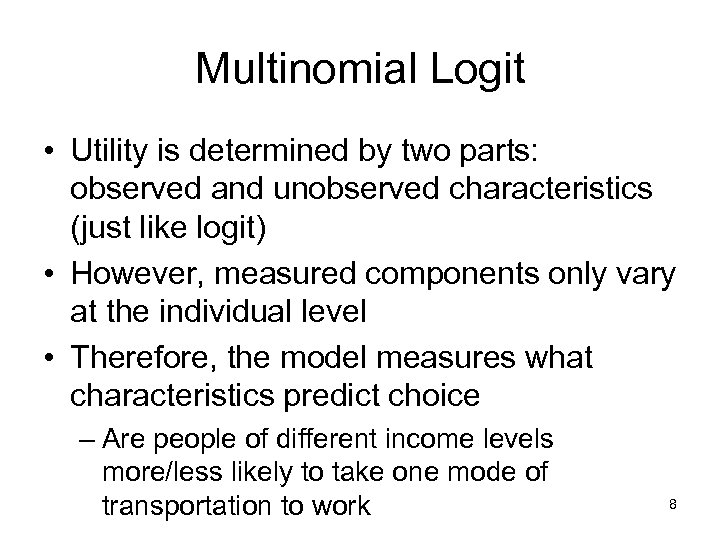 Multinomial Logit

• Utility is determined by two parts: observed and unobserved characteristics (just like logit)
• However, measured components only vary at the individual level
• Therefore, the model measures what characteristics predict choice
– Are people of different income levels more/less likely to take one mode of transportation to work

8